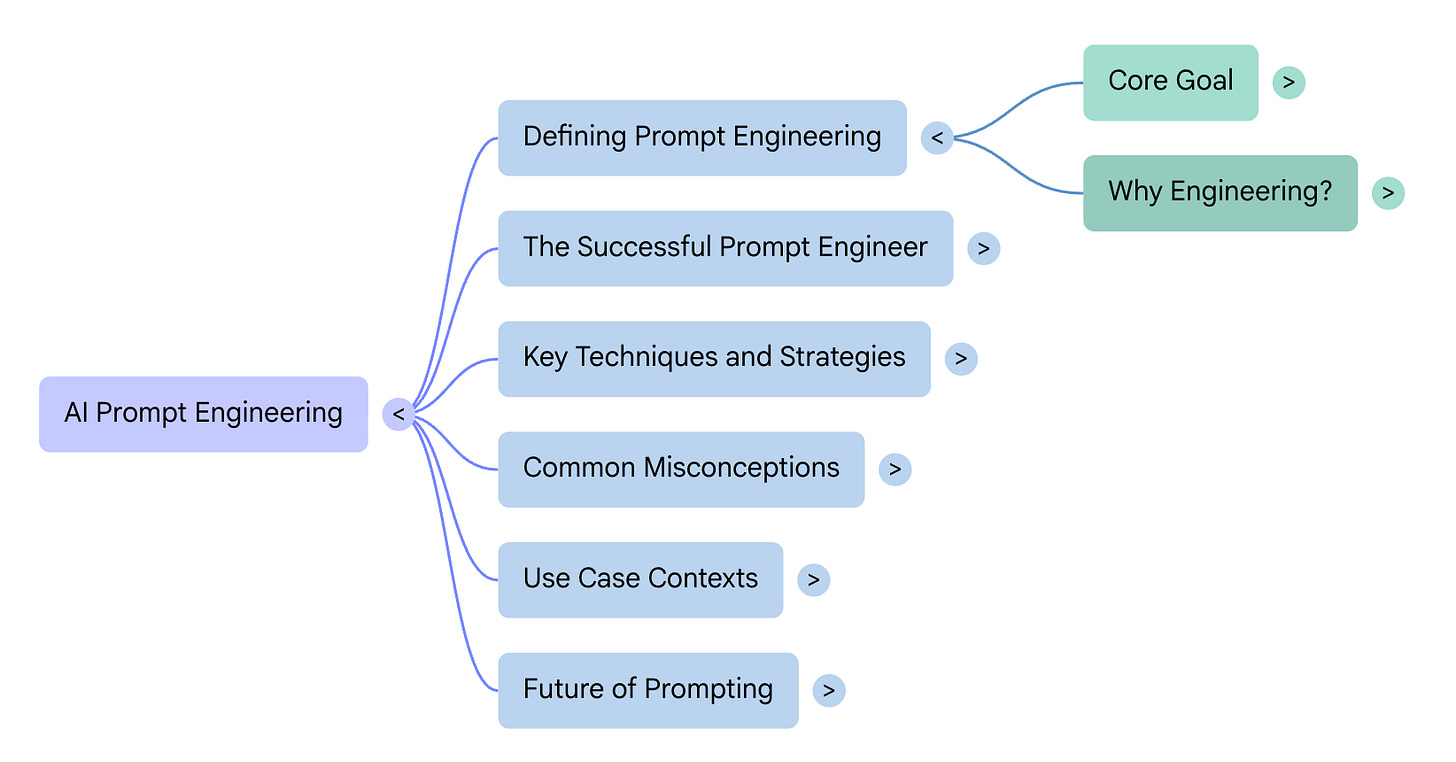 AI Prompt Engineering <

Defining Prompt Engineering <

Core Goal >

Why Engineering? >

The Successful Prompt Engineer >

Key Techniques and Strategies >

Common Misconceptions >

Use Case Contexts >

Future of Prompting >